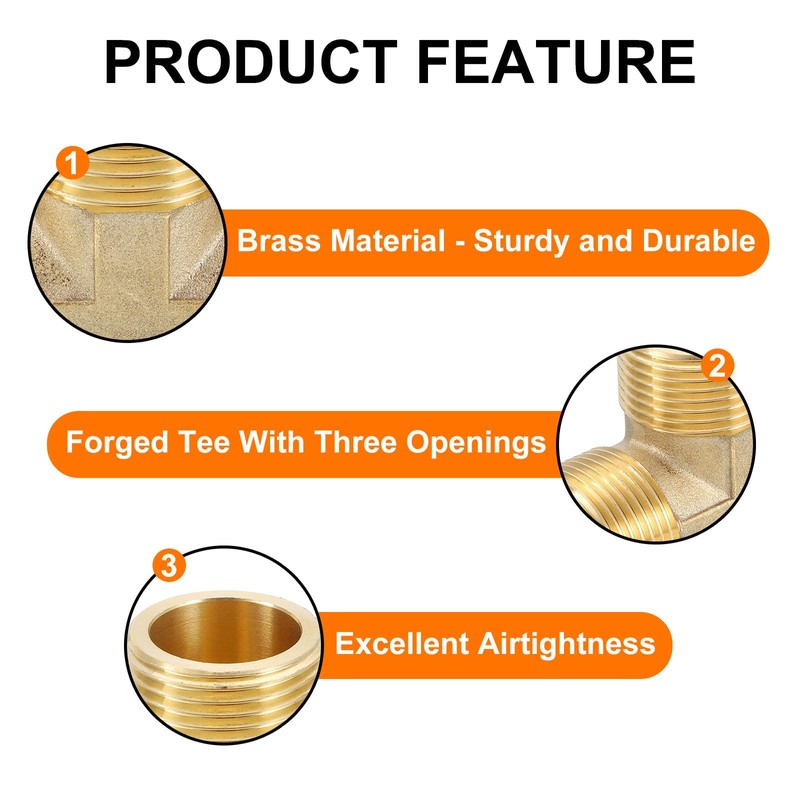 PRODUCT FEATURE

1

Brass Material - Sturdy and Durable

2

Forged Tee With Three Openings

3

Excellent Airtightness